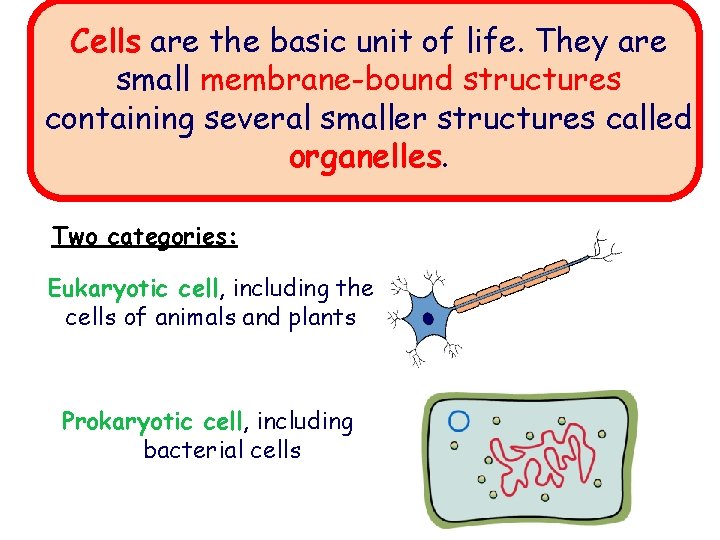 Cells are the basic unit of life. They are small membrane-bound structures containing several smaller structures called organelles.

Two categories:

Eukaryotic cell, including the cells of animals and plants

Prokaryotic cell, including bacterial cells